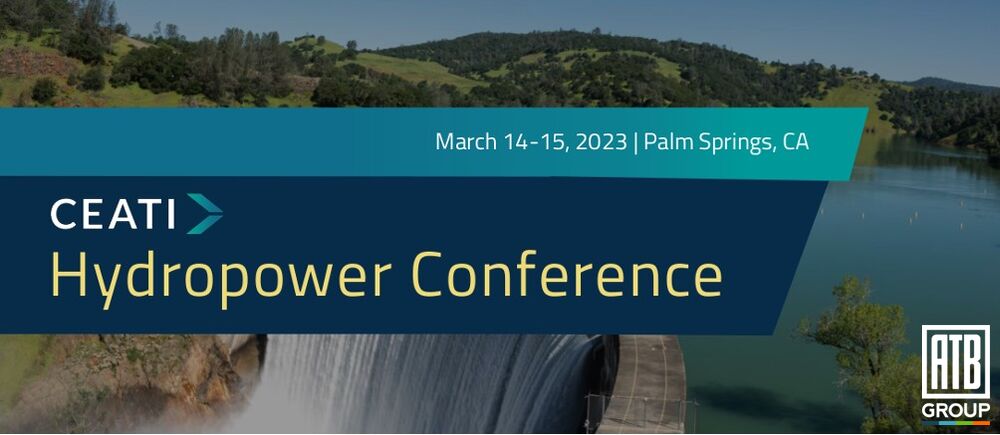 March 14-15, 2023 | Palm Springs, CA

CEATI

Hydropower Conference

ATB GROUP